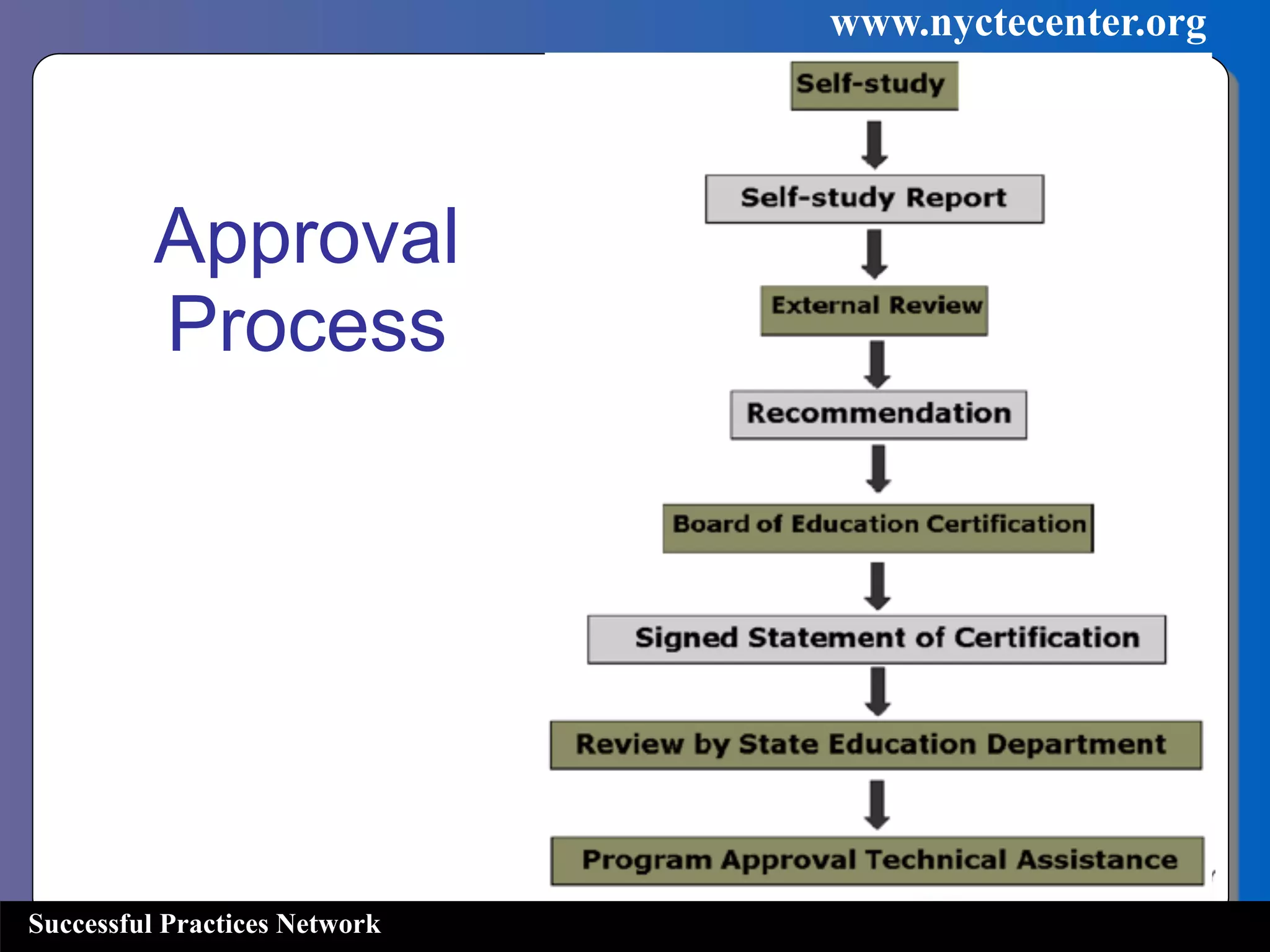 www.nyctecenter.org

Approval Process

Self-study

Self-study Report

External Review

Recommendation

Board of Education Certification

Signed Statement of Certification

Review by State Education Department

Program Approval Technical Assistance

Successful Practices Network